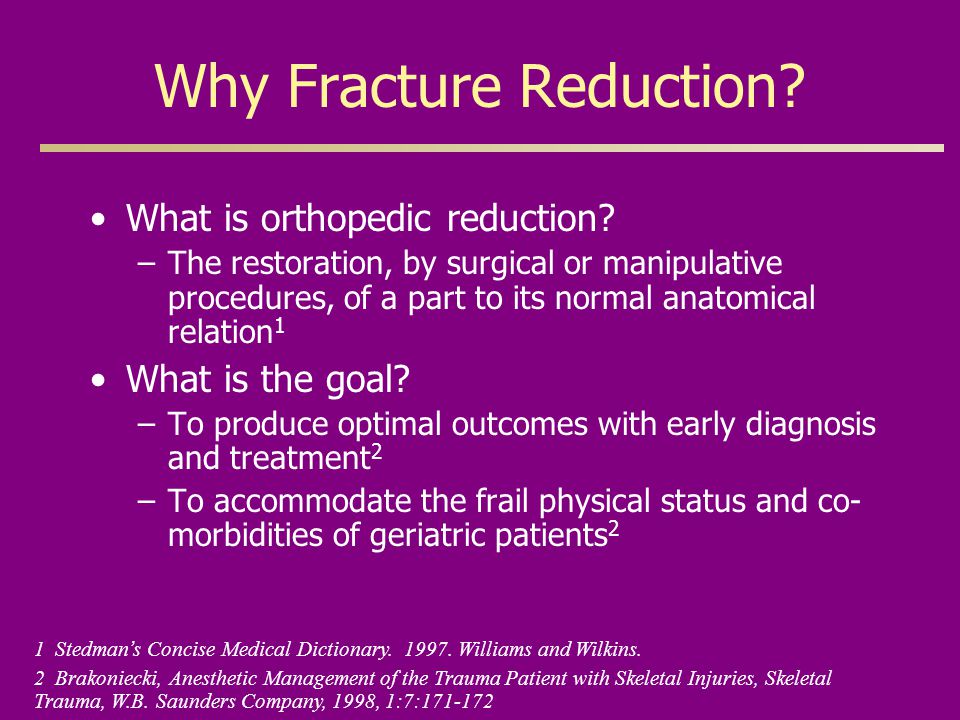 Why Fracture Reduction?

• What is orthopedic reduction?
– The restoration, by surgical or manipulative procedures, of a part to its normal anatomical relation$^1$

• What is the goal?
– To produce optimal outcomes with early diagnosis and treatment$^2$
– To accommodate the frail physical status and co-morbidities of geriatric patients$^2$

1 Stedman's Concise Medical Dictionary. 1997. Williams and Wilkins.

2 Brakoniecki, Anesthetic Management of the Trauma Patient with Skeletal Injuries, Skeletal Trauma, W.B. Saunders Company, 1998, 1:7:171-172